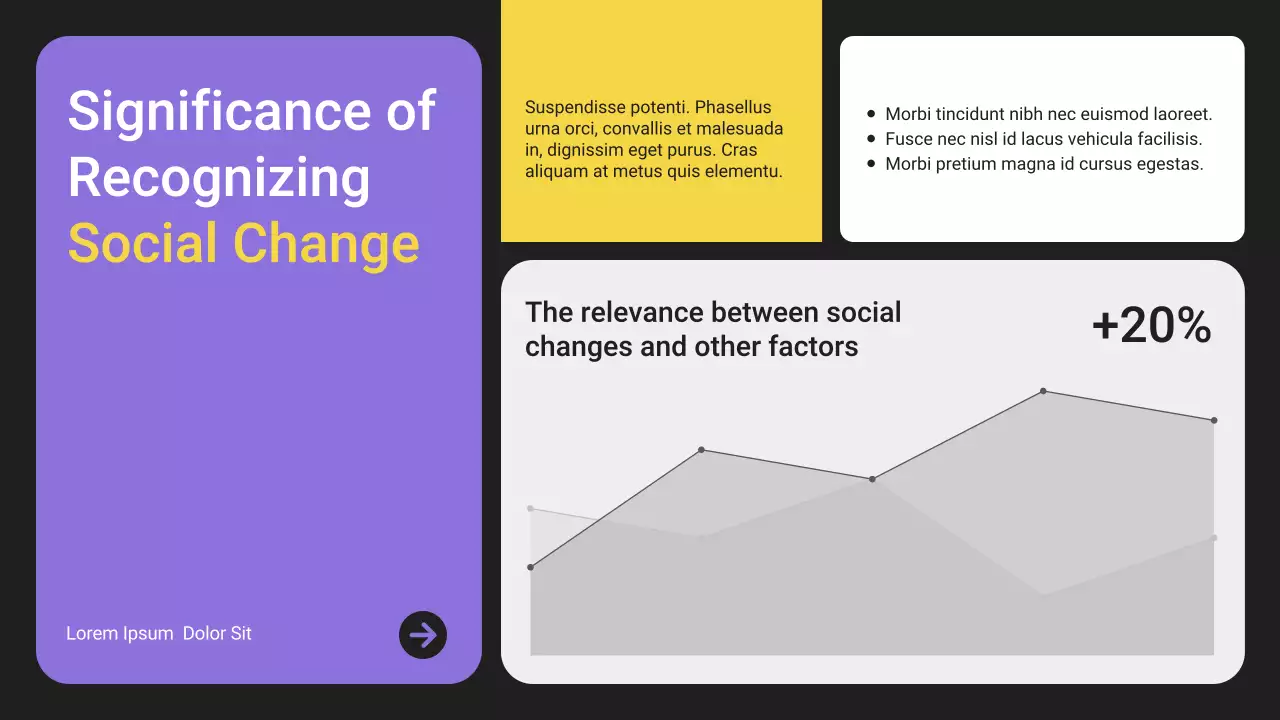 Significance of Recognizing Social Change

Lorem Ipsum Dolor Sit

Suspendisse potenti. Phasellus urna orci, convallis et malesuada in, dignissim eget purus. Cras aliquam at metus quis elementu.

- Morbi tincidunt nibh nec euismod laoreet.
- Fusce nec nisl id lacus vehicula facilisis.
- Morbi pretium magna id cursus egestas.

The relevance between social changes and other factors

+20%